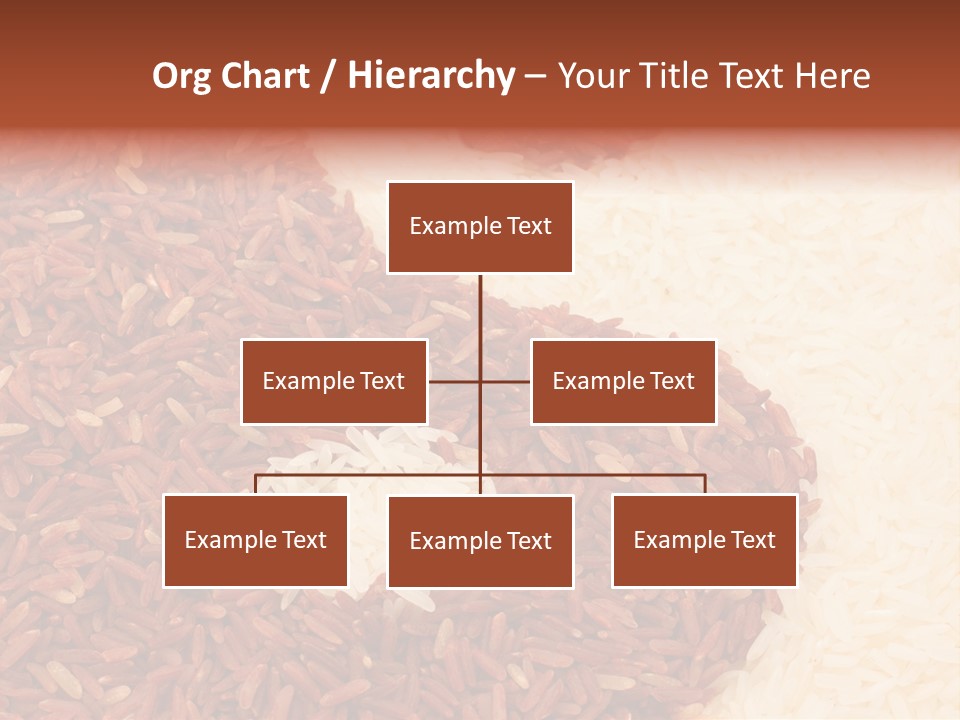 Org Chart / Hierarchy – Your Title Text Here

Example Text

Example Text

Example Text

Example Text

Example Text

Example Text